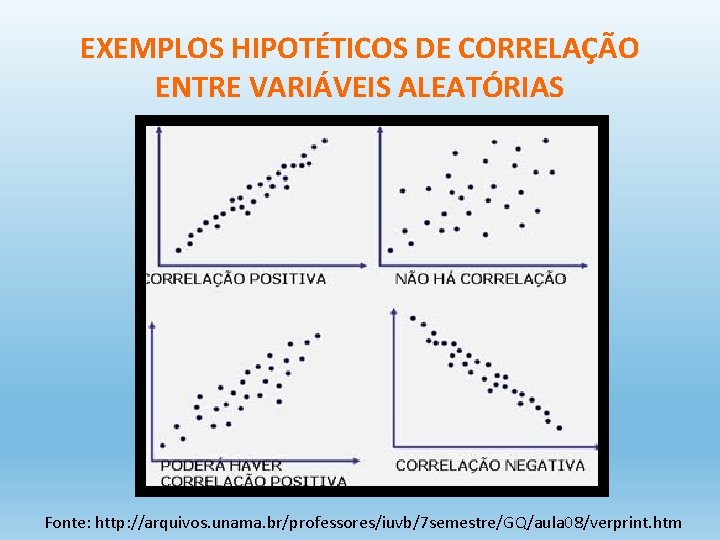 EXEMPLOS HIPOTÉTICOS DE CORRELAÇÃO ENTRE VARIÁVEIS ALEATÓRIAS

CORRELAÇÃO POSITIVA

NÃO HÁ CORRELAÇÃO

PODERÁ HAVER CORRELAÇÃO POSITIVA

CORRELAÇÃO NEGATIVA

Fonte: http://arquivos.unama.br/professores/iuvb/7semestre/GQ/aula08/verprint.htm